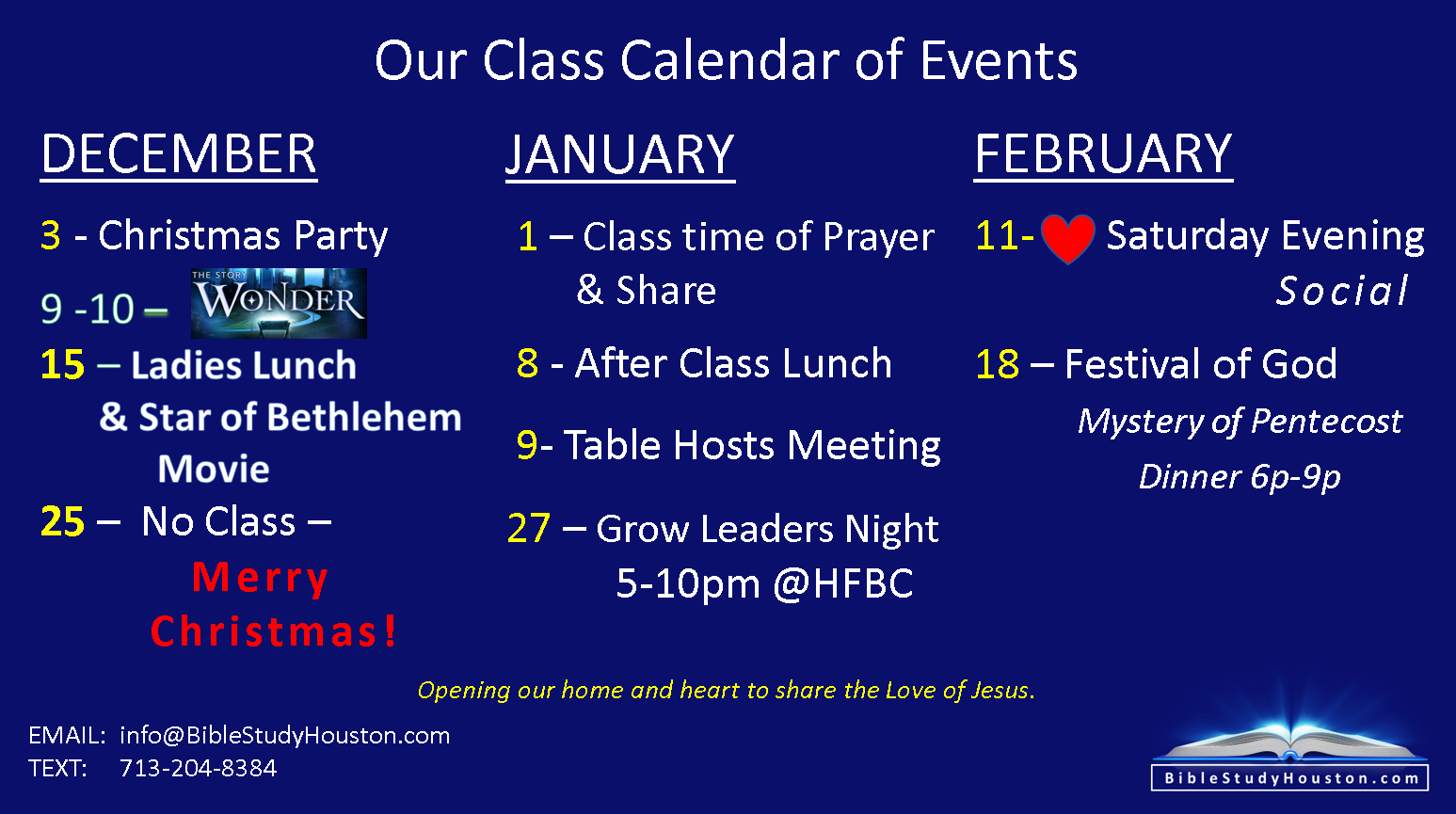 Our Class Calendar of Events

DECEMBER

3 - Christmas Party

9 -10 – THE STORY WONDER

15 – Ladies Lunch & Star of Bethlehem Movie

25 – No Class – Merry Christmas!

JANUARY

1 – Class time of Prayer & Share

8 - After Class Lunch

9- Table Hosts Meeting

27 – Grow Leaders Night 5-10pm @HFBC

FEBRUARY

11- Saturday Evening Social

18 – Festival of God Mystery of Pentecost Dinner 6p-9p

Opening our home and heart to share the Love of Jesus.

EMAIL: info@BibleStudyHouston.com
TEXT: 713-204-8384

BibleStudyHouston.com